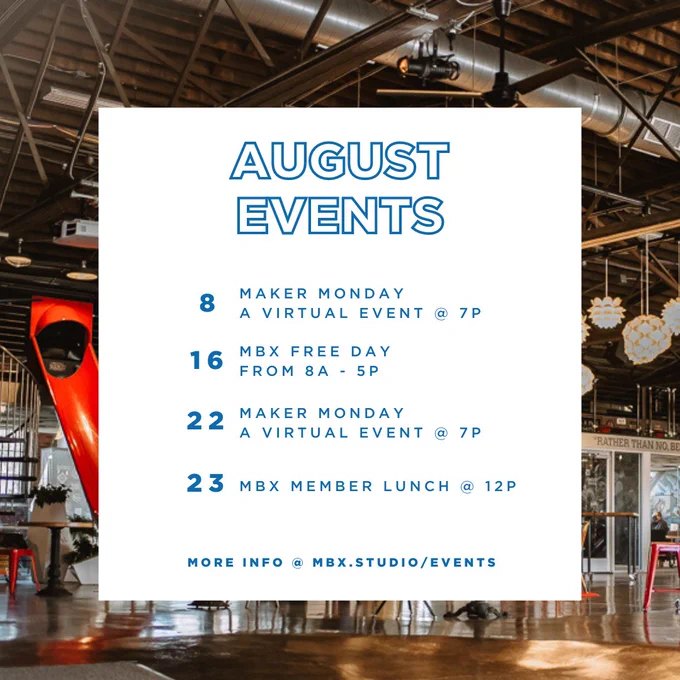 AUGUST EVENTS

8 MAKER MONDAY
A VIRTUAL EVENT @ 7P

16 MBX FREE DAY
FROM 8A - 5P

22 MAKER MONDAY
A VIRTUAL EVENT @ 7P

23 MBX MEMBER LUNCH @ 12P

MORE INFO @ MBX.STUDIO/EVENTS

"RATHER THAN NO, BE